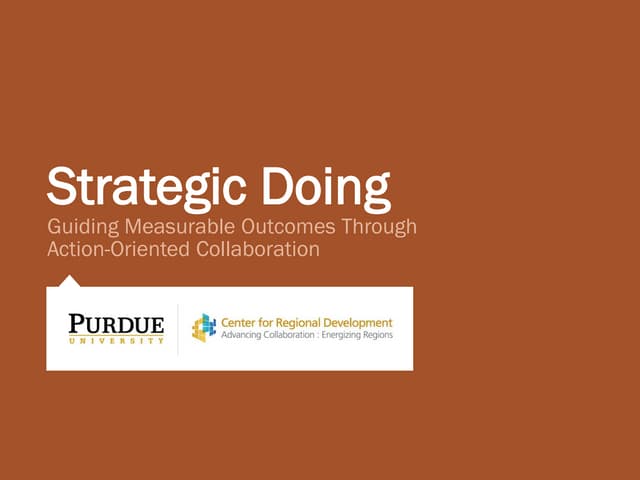 Strategic Doing
Guiding Measurable Outcomes Through Action-Oriented Collaboration

PURDUE
UNIVERSITY

Center for Regional Development
Advancing Collaboration : Energizing Regions